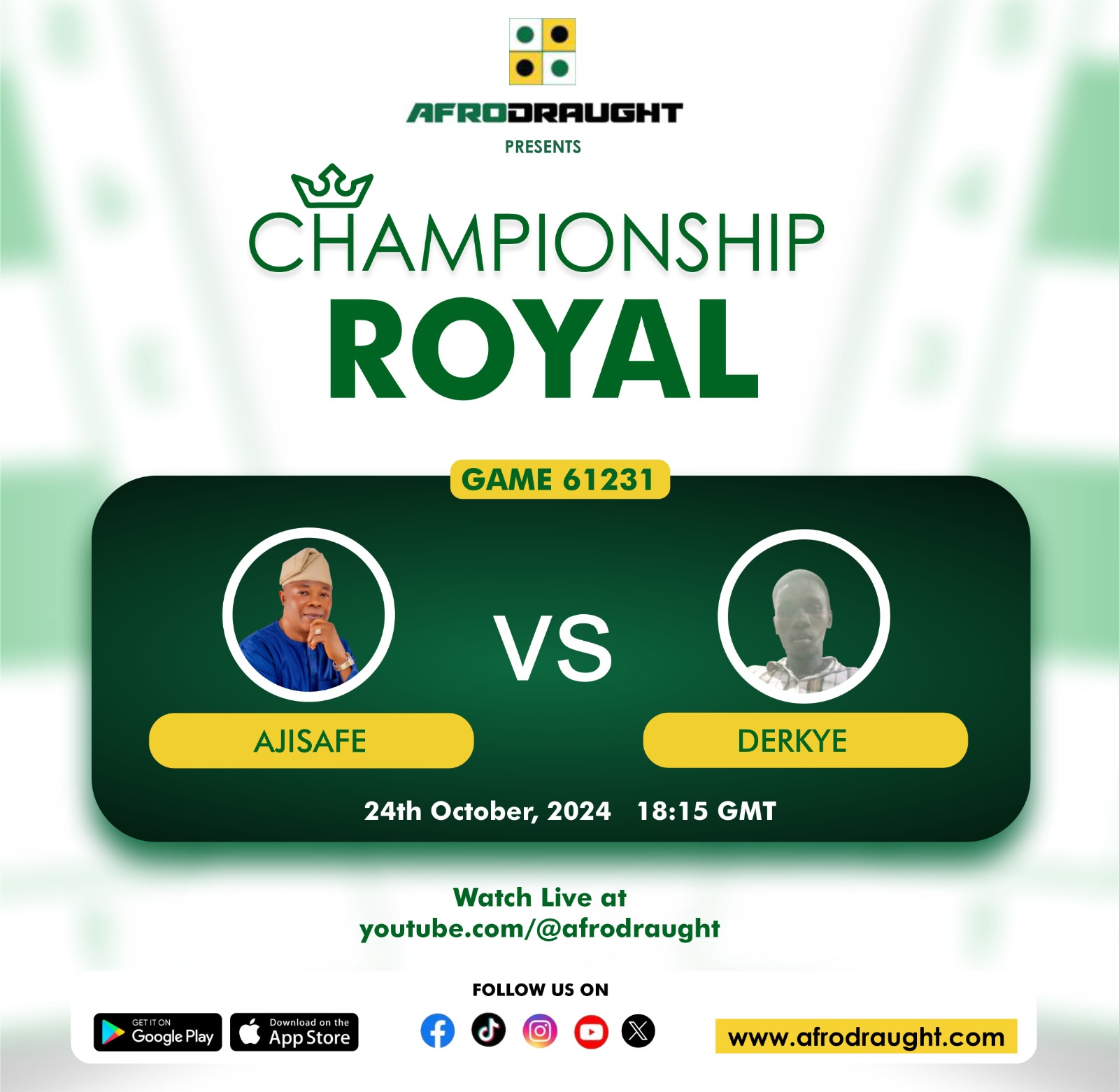 AFRODRAUGHT

PRESENTS

CHAMPIONSHIP

ROYAL

GAME 61231

AJISAFE

VS

DERKYE

24th October, 2024 18:15 GMT

Watch Live at
youtube.com/@afrodraught

FOLLOW US ON

GET IT ON Google Play

Download on the App Store

www.afrodraught.com